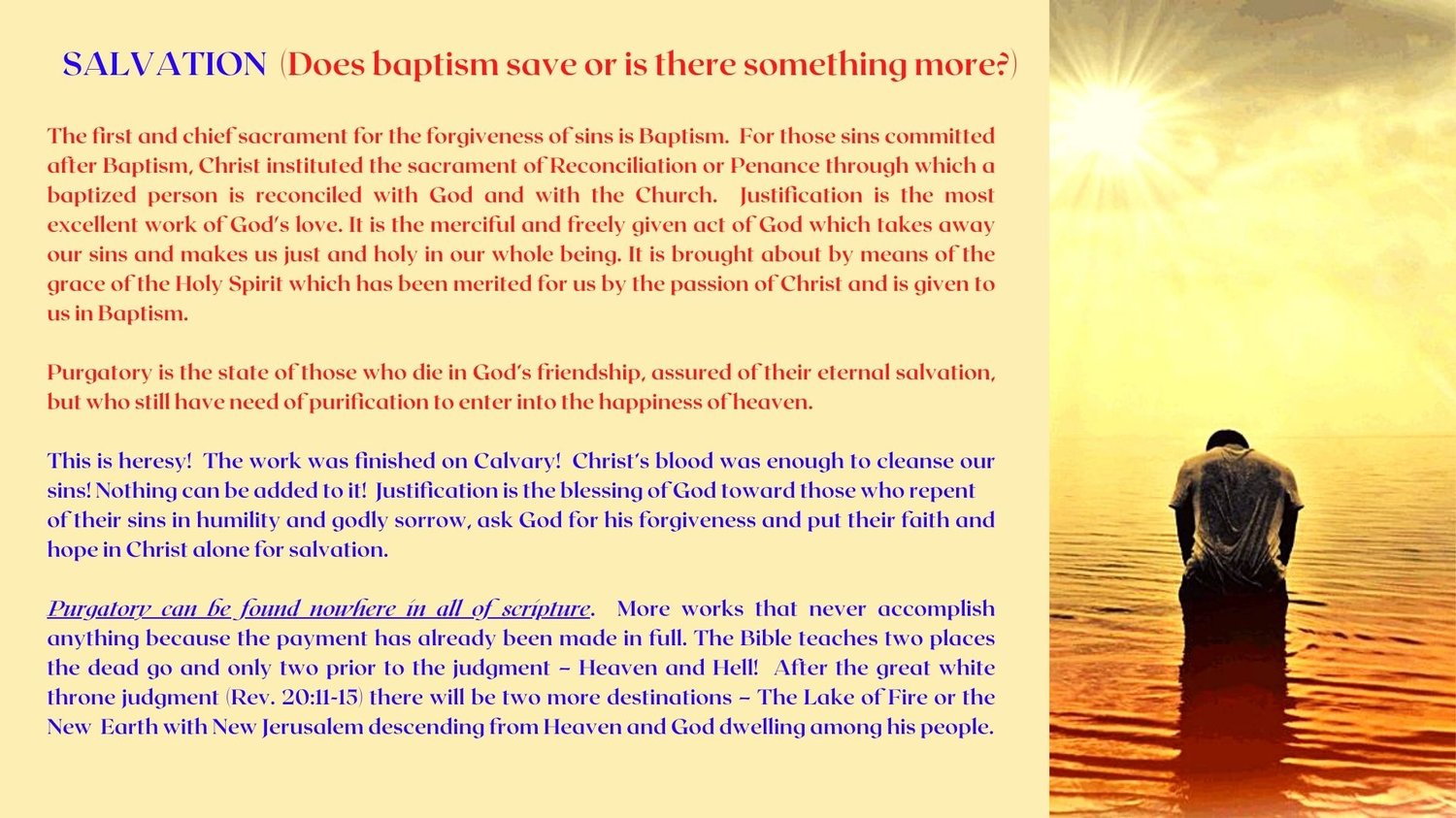 SALVATION (Does baptism save or is there something more?)

The first and chief sacrament for the forgiveness of sins is Baptism. For those sins committed after Baptism, Christ instituted the sacrament of Reconciliation or Penance through which a baptized person is reconciled with God and with the Church. Justification is the most excellent work of God's love. It is the merciful and freely given act of God which takes away our sins and makes us just and holy in our whole being. It is brought about by means of the grace of the Holy Spirit which has been merited for us by the passion of Christ and is given to us in Baptism.

Purgatory is the state of those who die in God's friendship, assured of their eternal salvation, but who still have need of purification to enter into the happiness of heaven.

This is heresy! The work was finished on Calvary! Christ's blood was enough to cleanse our sins! Nothing can be added to it! Justification is the blessing of God toward those who repent of their sins in humility and godly sorrow, ask God for his forgiveness and put their faith and hope in Christ alone for salvation.

Purgatory can be found nowhere in all of scripture. More works that never accomplish anything because the payment has already been made in full. The Bible teaches two places the dead go and only two prior to the judgment – Heaven and Hell! After the great white throne judgment (Rev. 20:11-15) there will be two more destinations – The Lake of Fire or the New Earth with New Jerusalem descending from Heaven and God dwelling among his people.